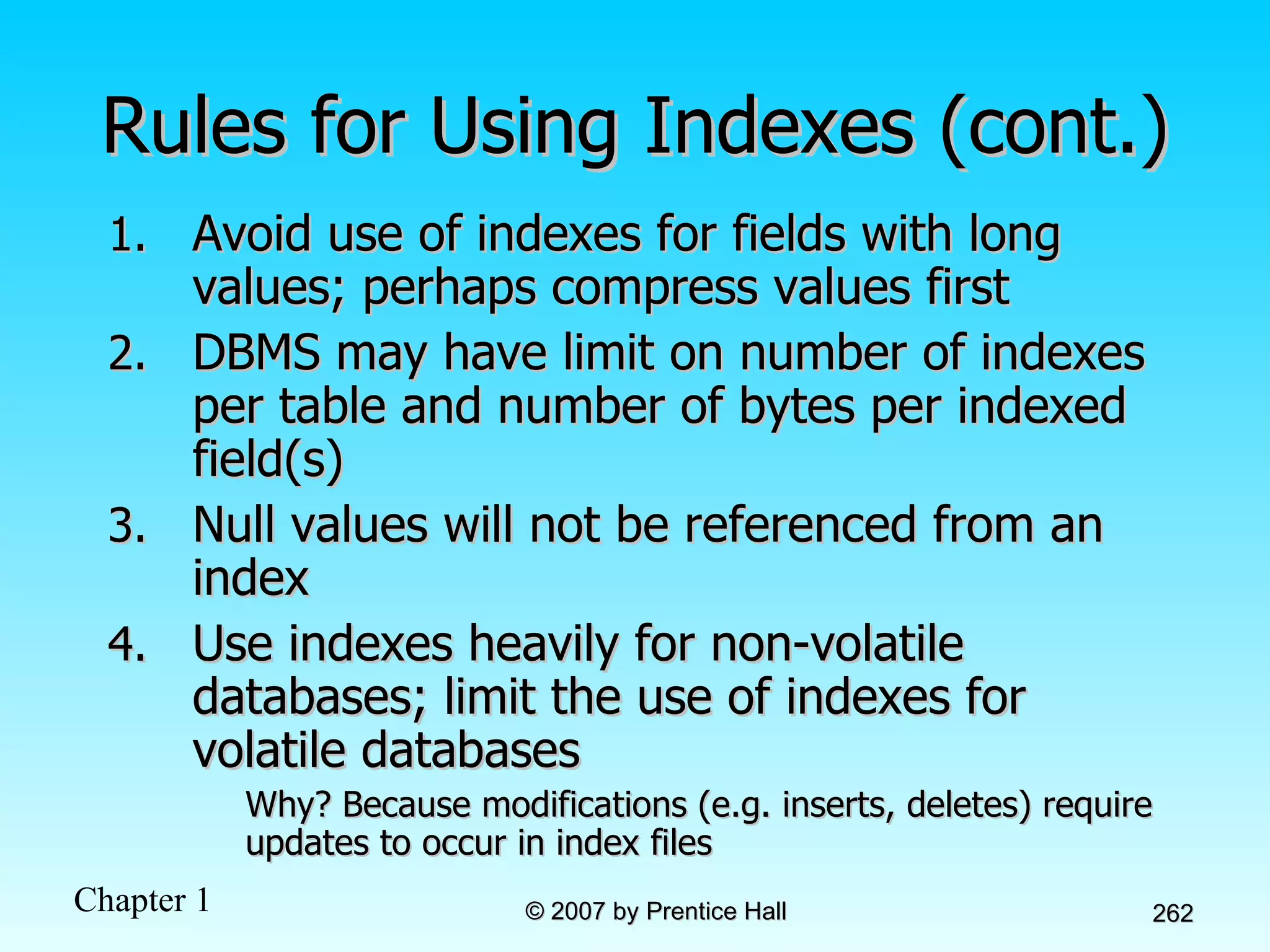 Rules for Using Indexes (cont.)

1. Avoid use of indexes for fields with long values; perhaps compress values first

2. DBMS may have limit on number of indexes per table and number of bytes per indexed field(s)

3. Null values will not be referenced from an index

4. Use indexes heavily for non-volatile databases; limit the use of indexes for volatile databases

Why? Because modifications (e.g. inserts, deletes) require updates to occur in index files

Chapter 1

© 2007 by Prentice Hall

262